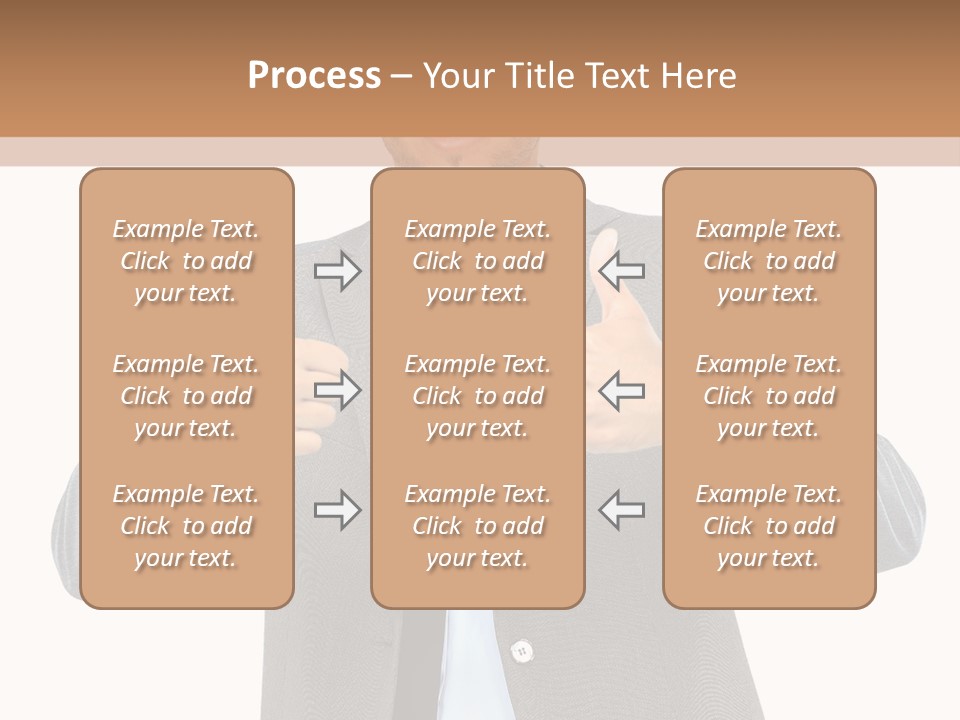 Process – Your Title Text Here

Example Text. Click to add your text.

Example Text. Click to add your text.

Example Text. Click to add your text.

Example Text. Click to add your text.

Example Text. Click to add your text.

Example Text. Click to add your text.

Example Text. Click to add your text.

Example Text. Click to add your text.

Example Text. Click to add your text.